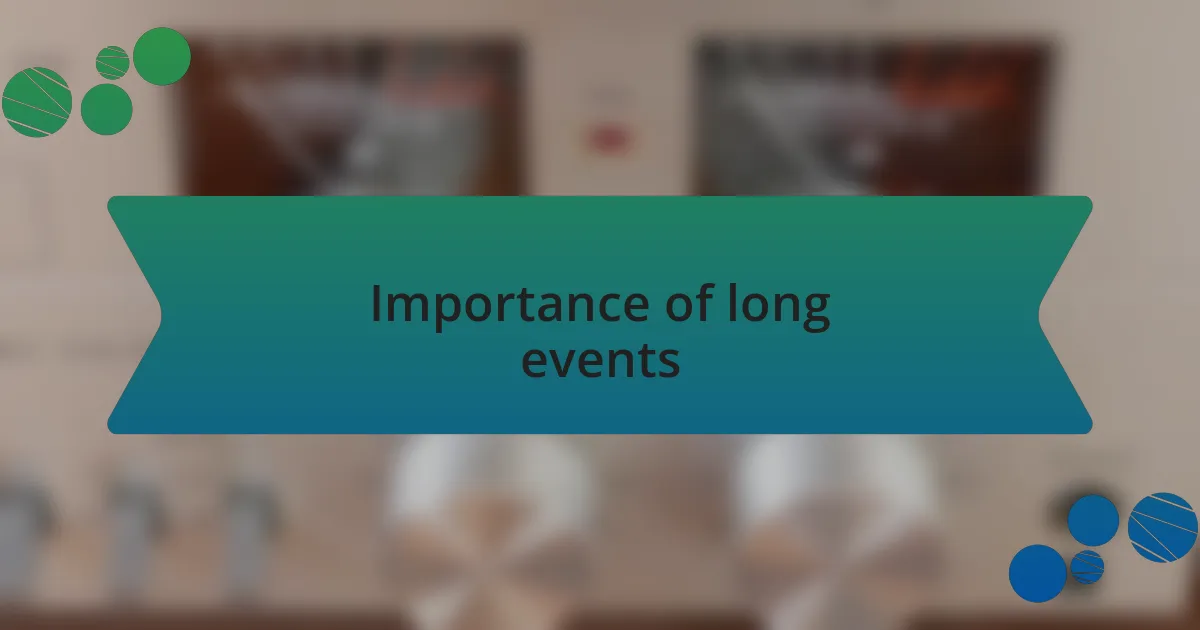 Importance of long events